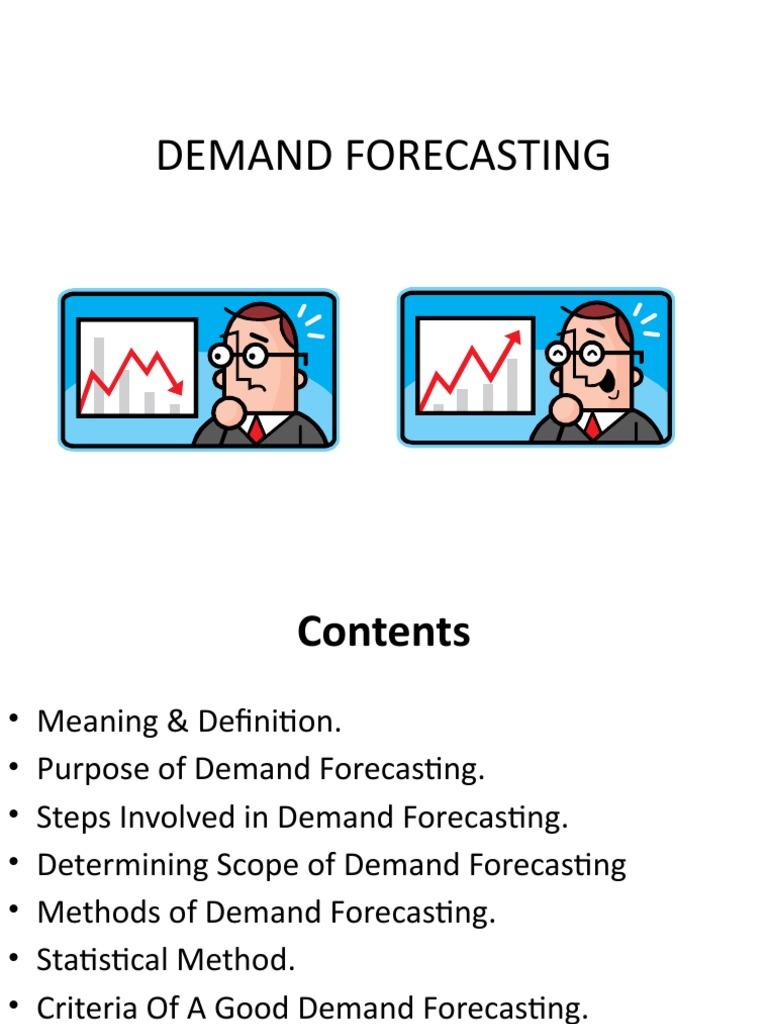 DEMAND FORECASTING

Contents

• Meaning & Definition.
• Purpose of Demand Forecasting.
• Steps Involved in Demand Forecasting.
• Determining Scope of Demand Forecasting
• Methods of Demand Forecasting.
• Statistical Method.
• Criteria Of A Good Demand Forecasting.